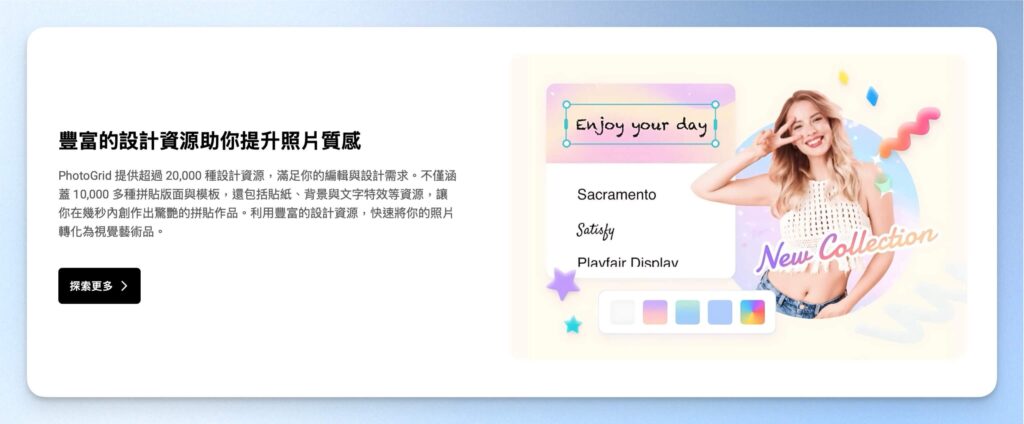 豐富的設計資源助你提升照片質感

PhotoGrid 提供超過 20,000 種設計資源，滿足你的編輯與設計需求。不僅涵蓋 10,000 多種拼貼版面與模板，還包括貼紙、背景與文字特效等資源，讓你在幾秒內創作出驚艷的拼貼作品。利用豐富的設計資源，快速將你的照片轉化為視覺藝術品。

探索更多 >

Enjoy your day

Sacramento

Satisfy

Playfair Display

New Collection